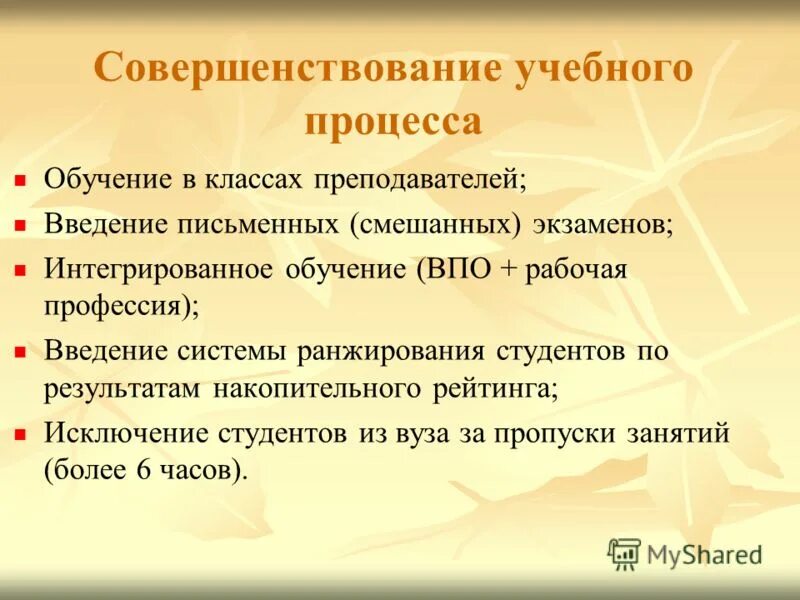 Совершенствование учебного процесса

- Обучение в классах преподавателей;
- Введение письменных (смешанных) экзаменов;
- Интегрированное обучение (ВПО + рабочая профессия);
- Введение системы ранжирования студентов по результатам накопительного рейтинга;
- Исключение студентов из вуза за пропуски занятий (более 6 часов).

MyShared